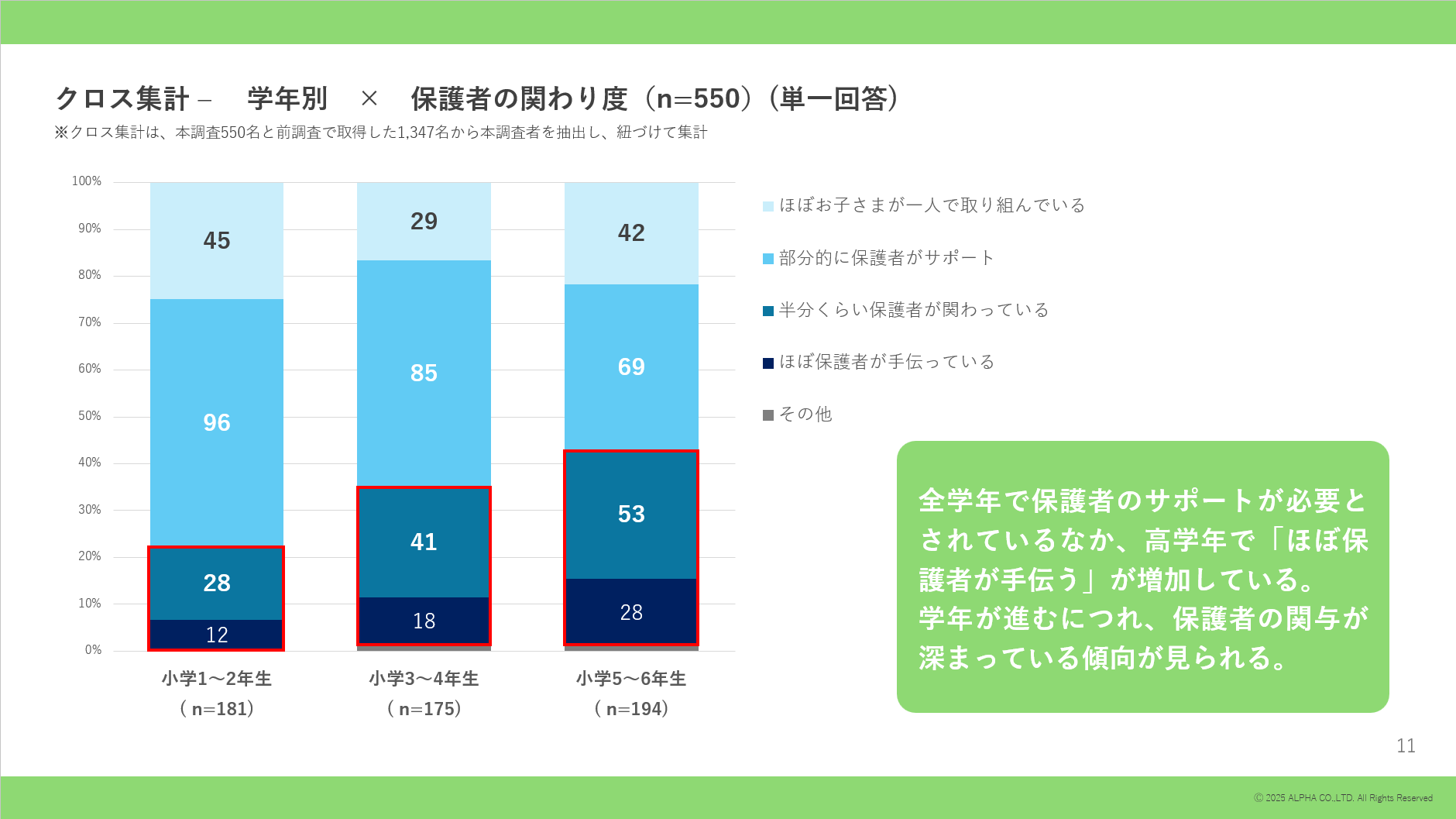 クロス集計 –　学年別　×　保護者の関わり度（n=550）（単一回答）

※クロス集計は、本調査550名と前調査で取得した1,347名から本調査者を抽出し、紐づけて集計

100%
90%
80%
70%
60%
50%
40%
30%
20%
10%
0%

45
96
28
12

29
85
41
18

42
69
53
28

小学1～2年生
（n=181）

小学3～4年生
（n=175）

小学5～6年生
（n=194）

ほぼお子さまが一人で取り組んでいる
部分的に保護者がサポート
半分くらい保護者が関わっている
ほぼ保護者が手伝っている
その他

全学年で保護者のサポートが必要とされているなか、高学年で「ほぼ保護者が手伝う」が増加している。
学年が進むにつれ、保護者の関与が深まっている傾向が見られる。

11

© 2025 ALPHA CO.,LTD. All Rights Reserved